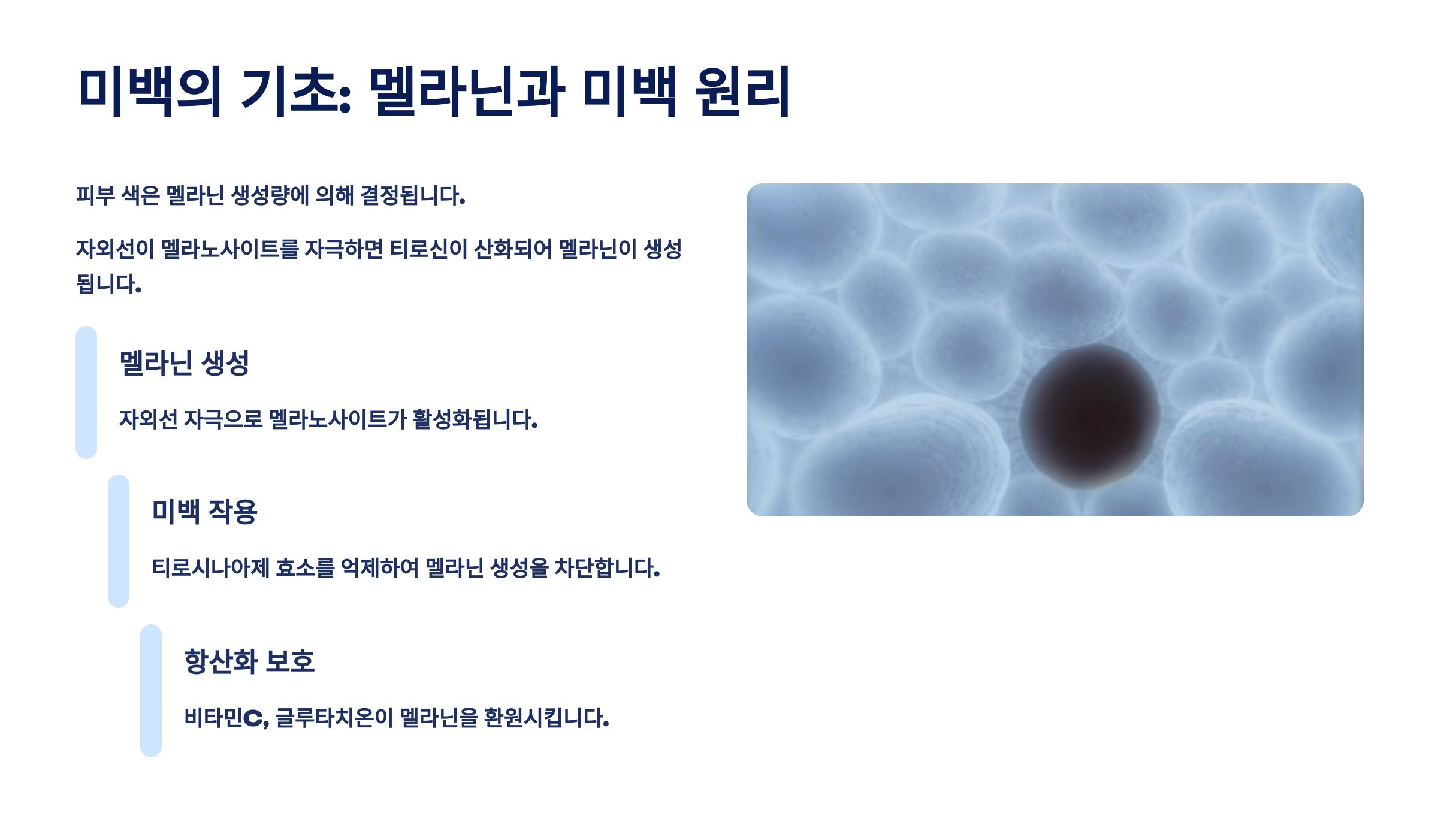 미백의 기초: 멜라닌과 미백 원리

피부 색은 멜라닌 생성량에 의해 결정됩니다.

자외선이 멜라노사이트를 자극하면 티로신이 산화되어 멜라닌이 생성됩니다.

멜라닌 생성

자외선 자극으로 멜라노사이트가 활성화됩니다.

미백 작용

티로시나아제 효소를 억제하여 멜라닌 생성을 차단합니다.

항산화 보호

비타민C, 글루타치온이 멜라닌을 환원시킵니다.